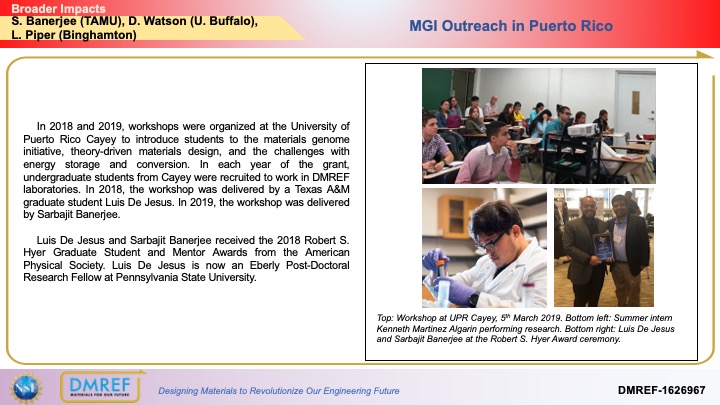 Broader Impacts
S. Banerjee (TAMU), D. Watson (U. Buffalo), L. Piper (Binghamton)

MGI Outreach in Puerto Rico

In 2018 and 2019, workshops were organized at the University of Puerto Rico Cayey to introduce students to the materials genome initiative, theory-driven materials design, and the challenges with energy storage and conversion. In each year of the grant, undergraduate students from Cayey were recruited to work in DMREF laboratories. In 2018, the workshop was delivered by a Texas A&M graduate student Luis De Jesus. In 2019, the workshop was delivered by Sarbajit Banerjee.

Luis De Jesus and Sarbajit Banerjee received the 2018 Robert S. Hyer Graduate Student and Mentor Awards from the American Physical Society. Luis De Jesus is now an Eberly Post-Doctoral Research Fellow at Pennsylvania State University.

Top: Workshop at UPR Cayey, 5$^{th}$ March 2019. Bottom left: Summer intern Kenneth Martinez Algarin performing research. Bottom right: Luis De Jesus and Sarbajit Banerjee at the Robert S. Hyer Award ceremony.

NSF
DMREF
MATERIALS FOR OUR FUTURE
Designing Materials to Revolutionize Our Engineering Future
DMREF-1626967